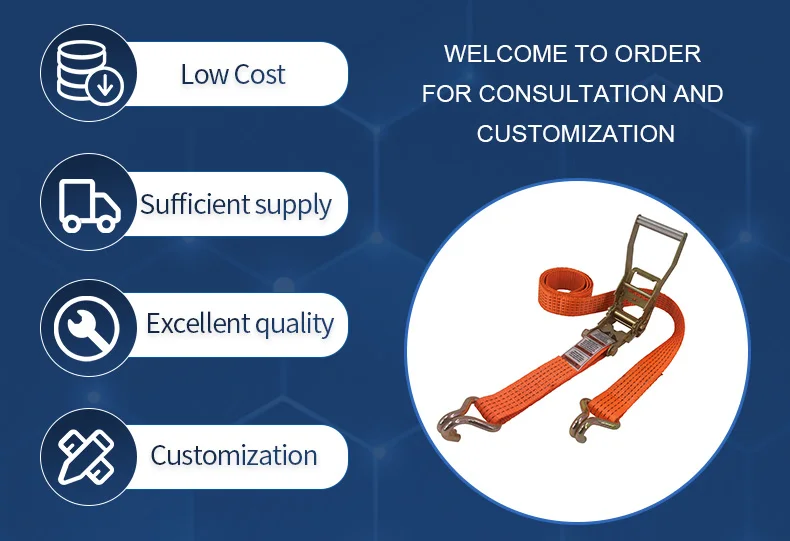 Low Cost

Sufficient supply

Excellent quality

Customization

WELCOME TO ORDER
FOR CONSULTATION AND
CUSTOMIZATION